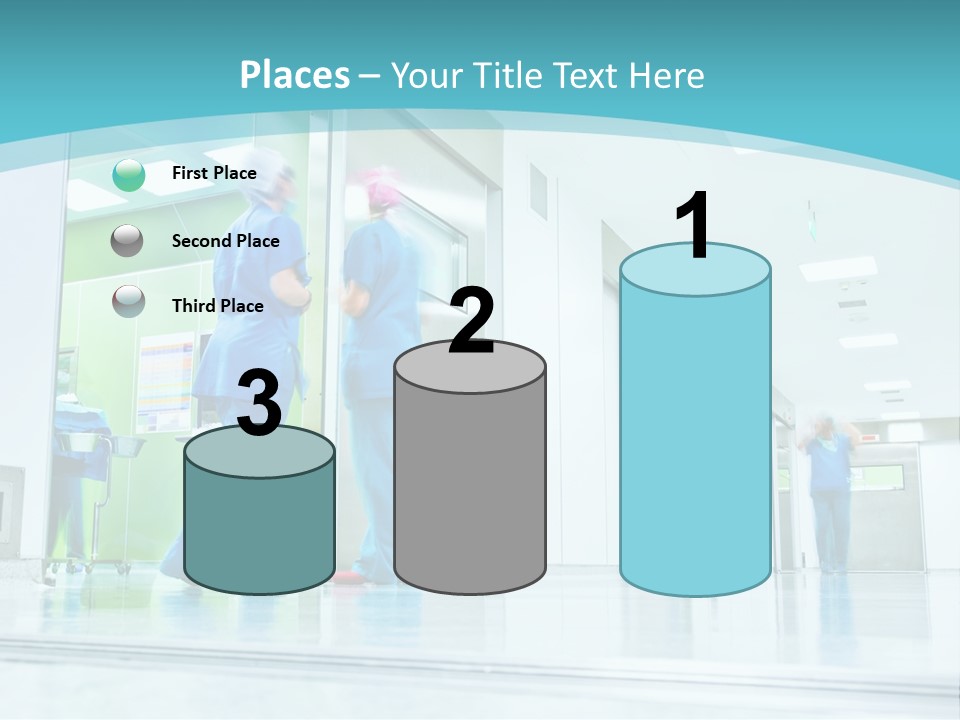 Places – Your Title Text Here

First Place

Second Place

Third Place

3

2

1